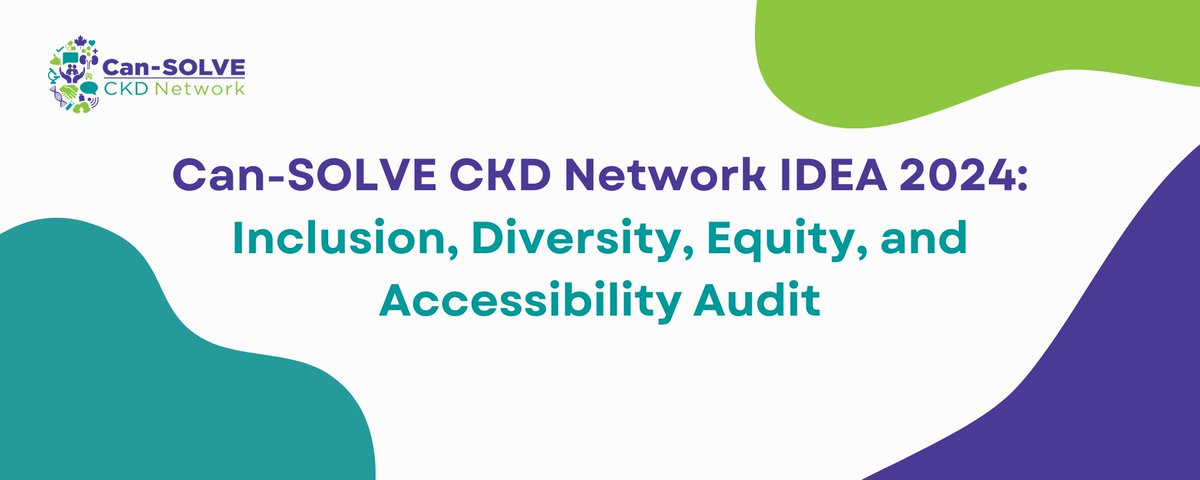 Can-SOLVE
CKD Network

Can-SOLVE CKD Network IDEA 2024:
Inclusion, Diversity, Equity, and Accessibility Audit